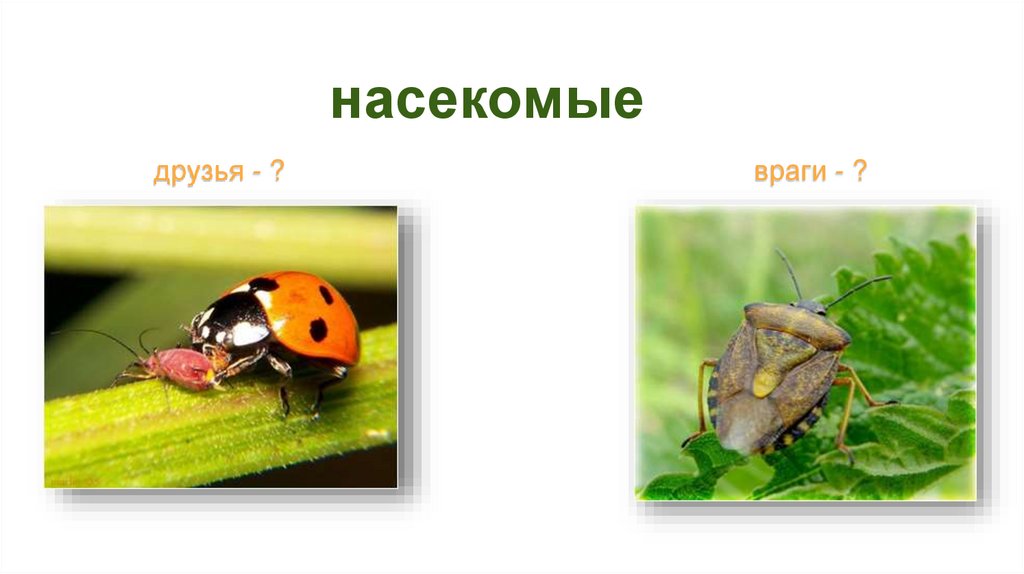 насекомые

друзья - ?

враги - ?